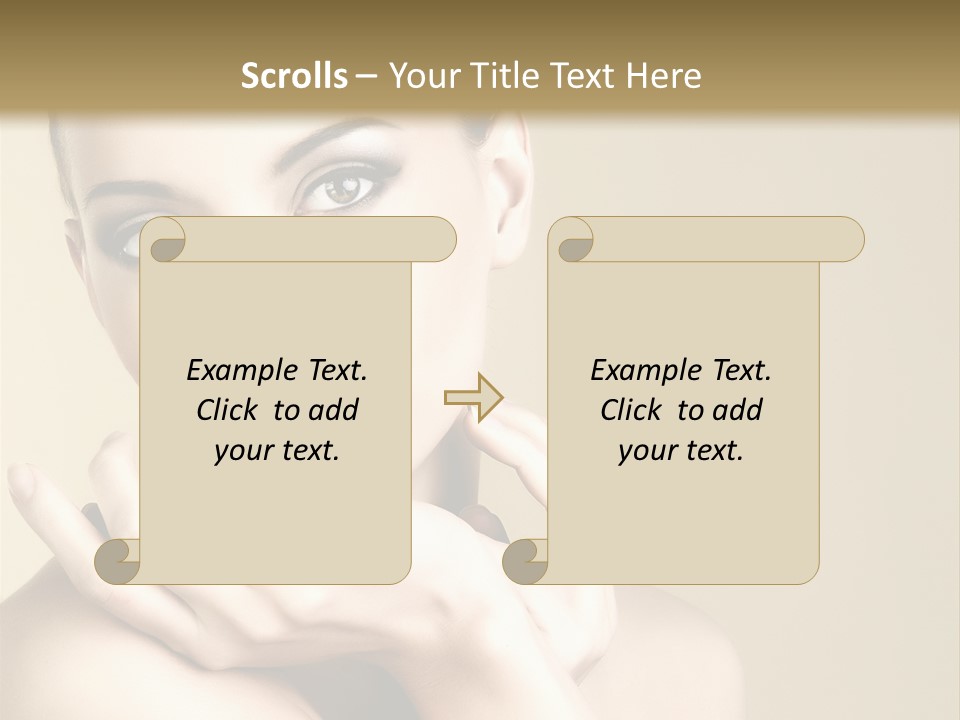 Scrolls – Your Title Text Here

Example Text. Click to add your text.

Example Text. Click to add your text.